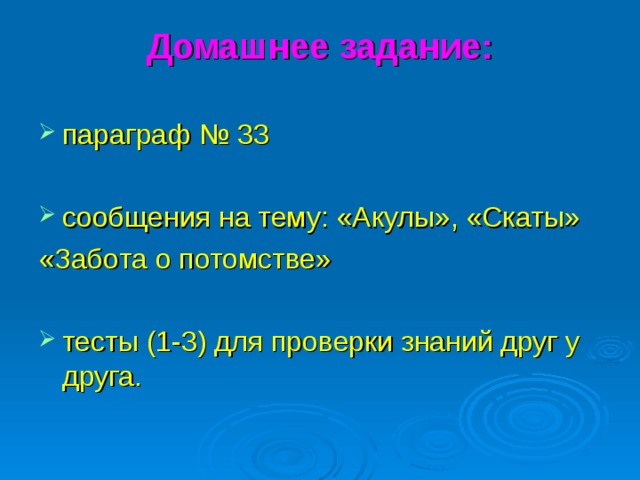 Домашнее задание:

параграф № 33

сообщения на тему: «Акулы», «Скаты» «Забота о потомстве»

тесты (1-3) для проверки знаний друг у друга.